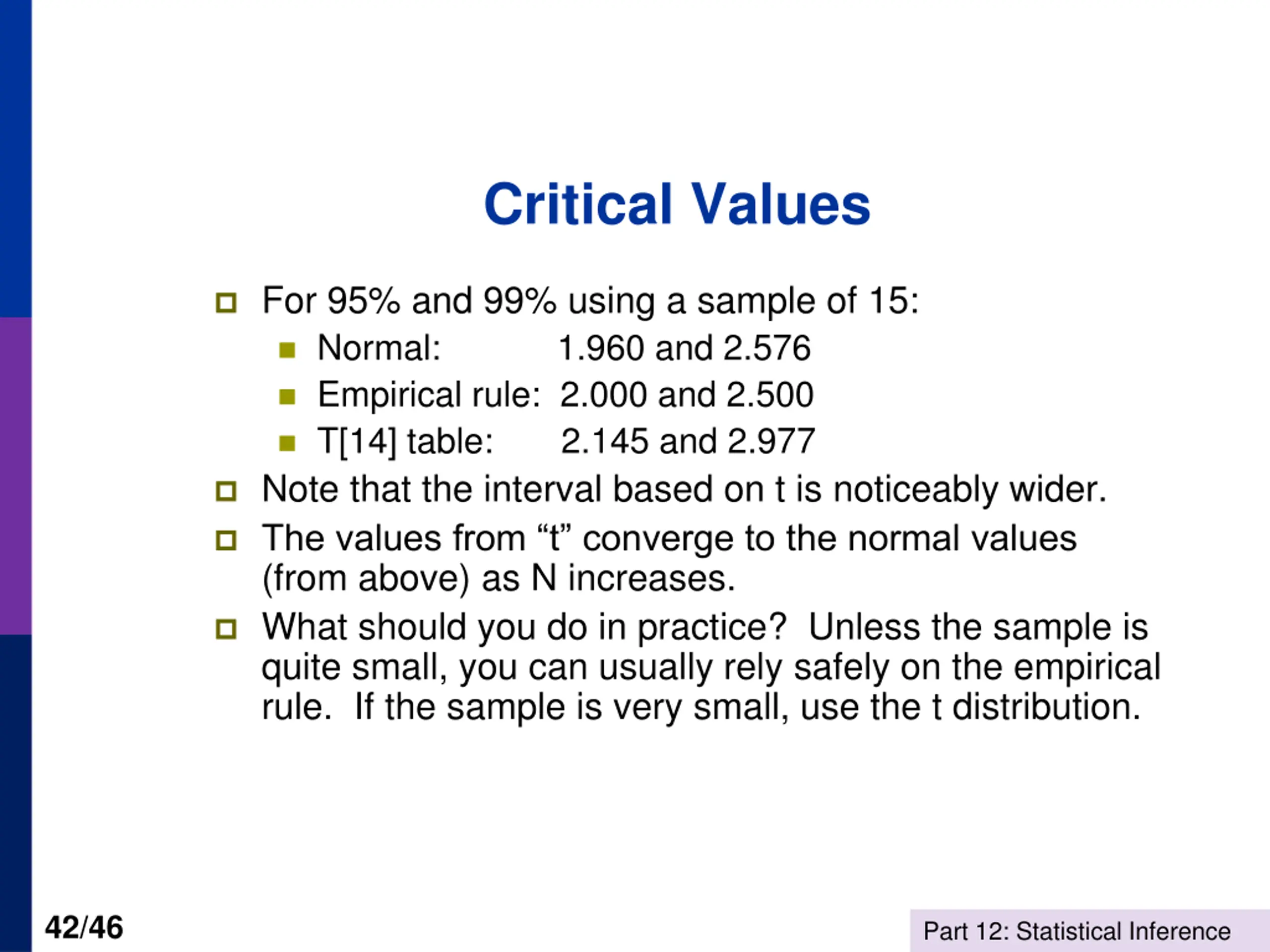 Critical Values

For 95% and 99% using a sample of 15:

Normal: 1.960 and 2.576

Empirical rule: 2.000 and 2.500

T[14] table: 2.145 and 2.977

Note that the interval based on t is noticeably wider.

The values from “t” converge to the normal values (from above) as N increases.

What should you do in practice? Unless the sample is quite small, you can usually rely safely on the empirical rule. If the sample is very small, use the t distribution.

42/46

Part 12: Statistical Inference